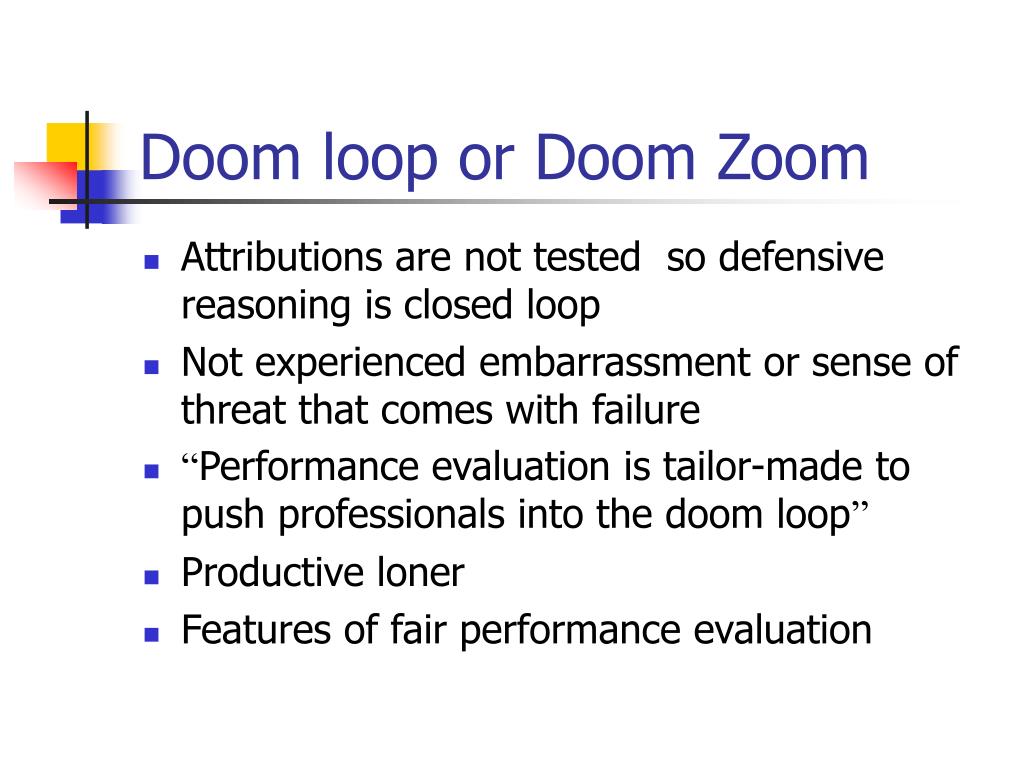 Doom loop or Doom Zoom

- Attributions are not tested so defensive reasoning is closed loop
- Not experienced embarrassment or sense of threat that comes with failure
- “Performance evaluation is tailor-made to push professionals into the doom loop”
- Productive loner
- Features of fair performance evaluation